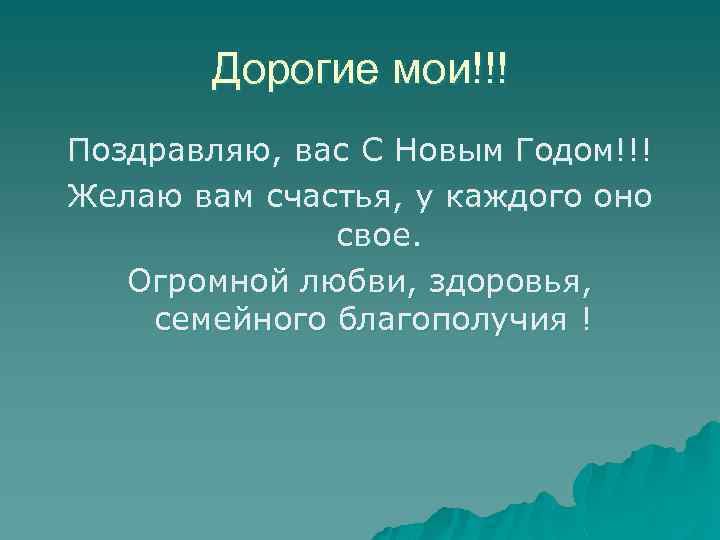 Дорогие мои!!!

Поздравляю, вас С Новым Годом!!!

Желаю вам счастья, у каждого оно свое.

Огромной любви, здоровья, семейного благополучия !